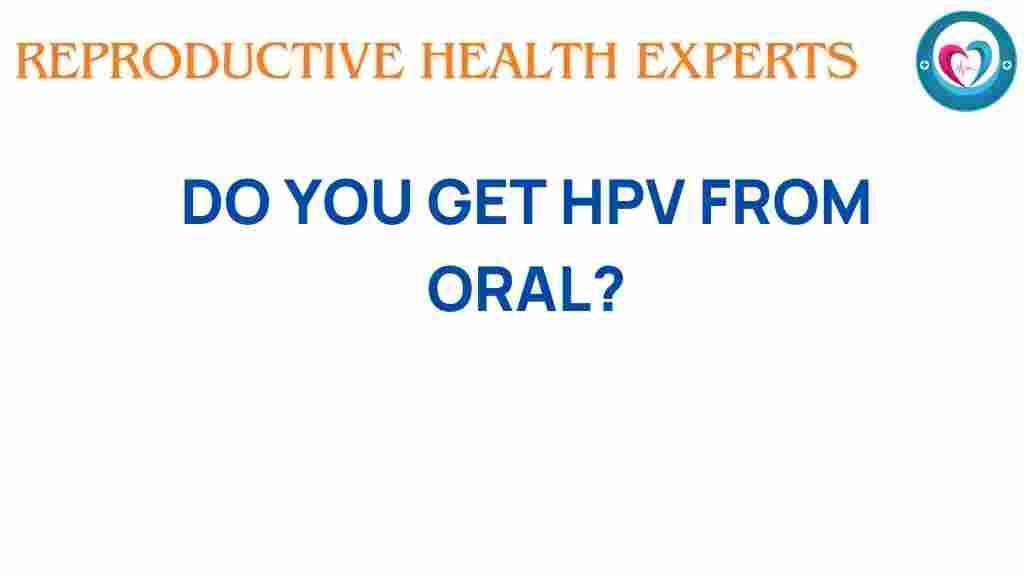 REPRODUCTIVE HEALTH EXPERTS

DO YOU GET HPV FROM ORAL?